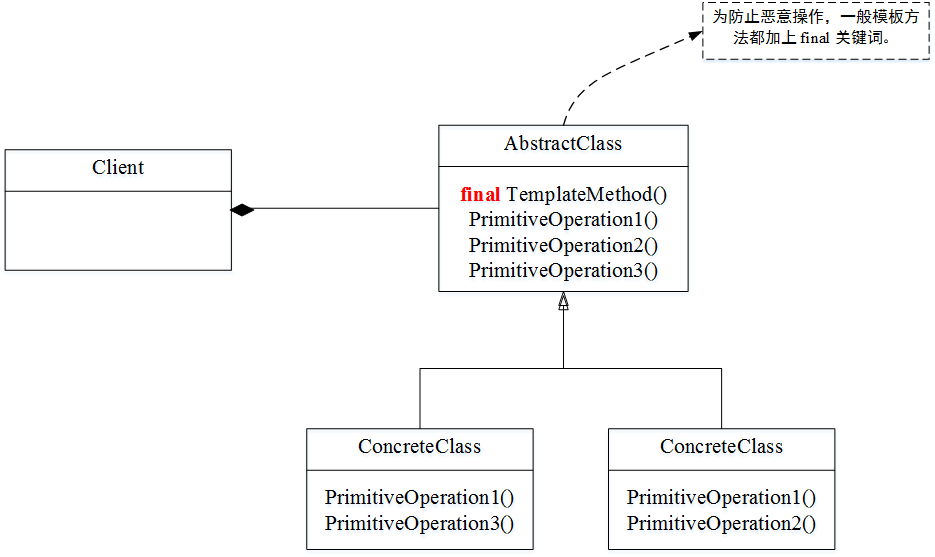 为防止恶意操作，一般模板方法都加上 final 关键词。

Client

AbstractClass

final TemplateMethod()
PrimitiveOperation1()
PrimitiveOperation2()
PrimitiveOperation3()

ConcreteClass

PrimitiveOperation1()
PrimitiveOperation3()

ConcreteClass

PrimitiveOperation1()
PrimitiveOperation2()